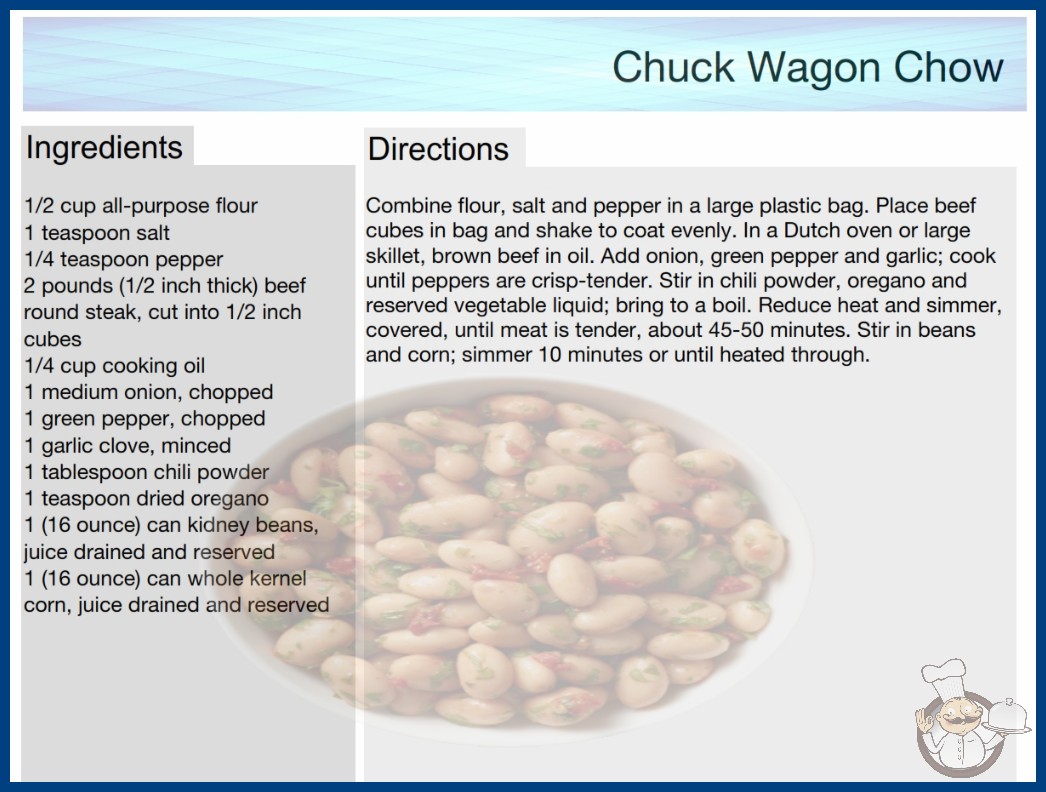 Chuck Wagon Chow

Ingredients

1/2 cup all-purpose flour
1 teaspoon salt
1/4 teaspoon pepper
2 pounds (1/2 inch thick) beef round steak, cut into 1/2 inch cubes
1/4 cup cooking oil
1 medium onion, chopped
1 green pepper, chopped
1 garlic clove, minced
1 tablespoon chili powder
1 teaspoon dried oregano
1 (16 ounce) can kidney beans, juice drained and reserved
1 (16 ounce) can whole kernel corn, juice drained and reserved

Directions

Combine flour, salt and pepper in a large plastic bag. Place beef cubes in bag and shake to coat evenly. In a Dutch oven or large skillet, brown beef in oil. Add onion, green pepper and garlic; cook until peppers are crisp-tender. Stir in chili powder, oregano and reserved vegetable liquid; bring to a boil. Reduce heat and simmer, covered, until meat is tender, about 45-50 minutes. Stir in beans and corn; simmer 10 minutes or until heated through.